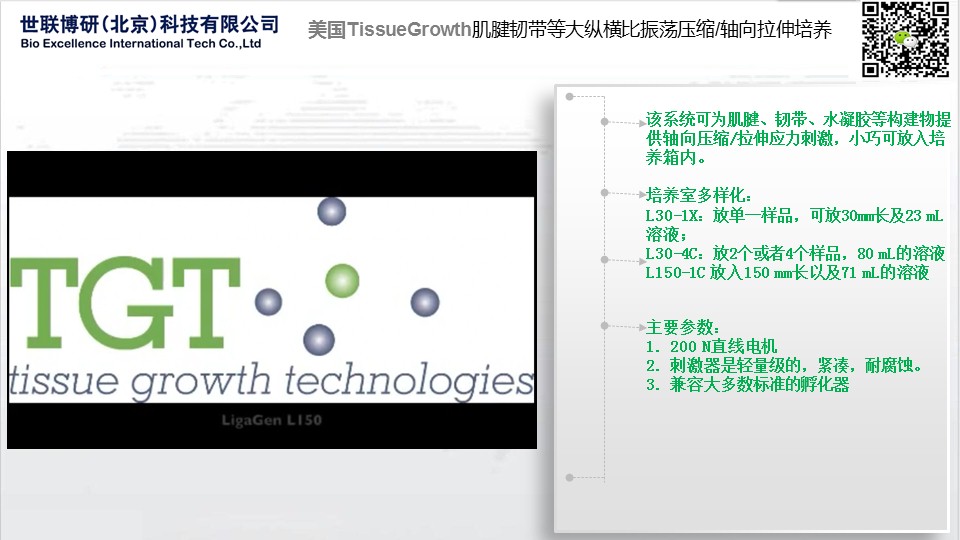 世联博研（北京）科技有限公司
Bio Excellence International Tech Co.,Ltd

美国TissueGrowth肌腱韧带等大纵横比振荡压缩/轴向拉伸培养

TGT
tissue growth technologies
LigaGen L150

该系统可为肌腱、韧带、水凝胶等构建物提供轴向压缩/拉伸应力刺激，小巧可放入培养箱内。

培养室多样化：
L30-1X：放单一样品，可放30mm长及23 mL溶液；
L30-4C：放2个或者4个样品，80 mL的溶液
L150-1C 放入150 mm长以及71 mL的溶液

主要参数：
1. 200 N直线电机
2. 刺激器是轻量级的，紧凑，耐腐蚀。
3. 兼容大多数标准的孵化器